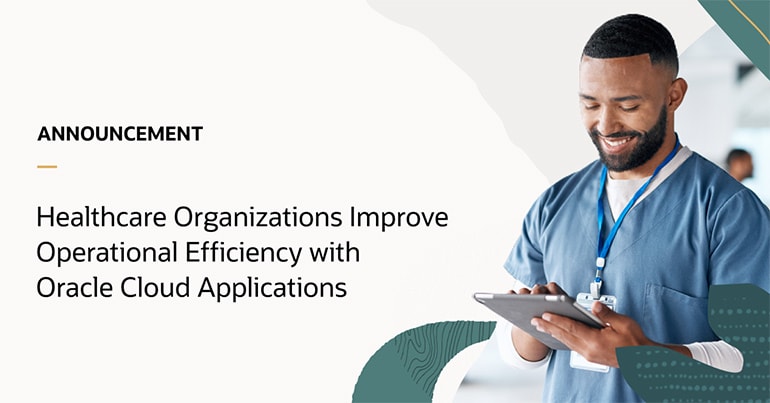 ANNOUNCEMENT

Healthcare Organizations Improve Operational Efficiency with Oracle Cloud Applications